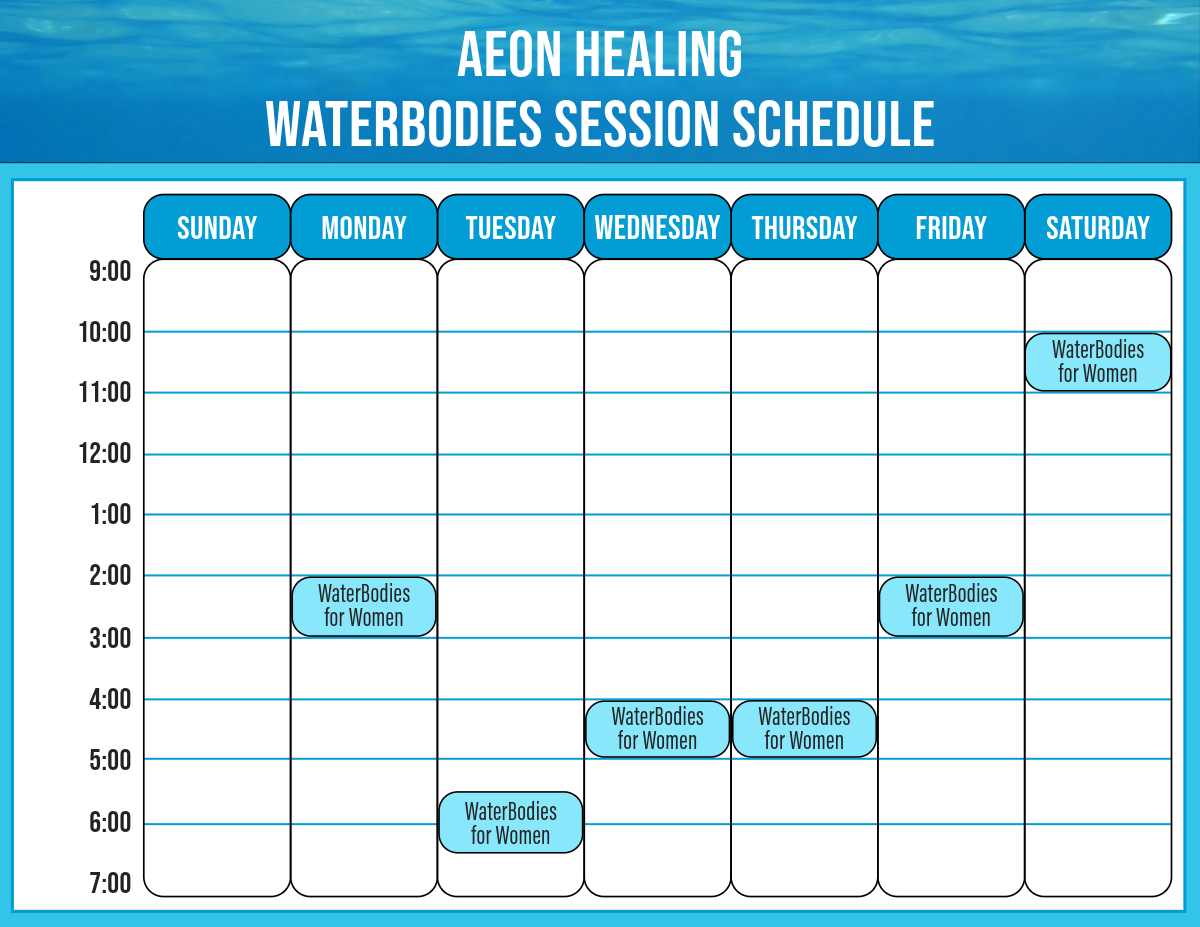 AEON HEALING
WATERBODIES SESSION SCHEDULE

| | SUNDAY | MONDAY | TUESDAY | WEDNESDAY | THURSDAY | FRIDAY | SATURDAY |
|---|---|---|---|---|---|---|---|
| 9:00 | | | | | | | |
| 10:00 | | | | | | | WaterBodies for Women |
| 11:00 | | | | | | | |
| 12:00 | | | | | | | |
| 1:00 | | | | | | | |
| 2:00 | | WaterBodies for Women | | | | WaterBodies for Women | |
| 3:00 | | | | | | | |
| 4:00 | | | | WaterBodies for Women | WaterBodies for Women | | |
| 5:00 | | | | | | | |
| 6:00 | | | WaterBodies for Women | | | | |
| 7:00 | | | | | | | |